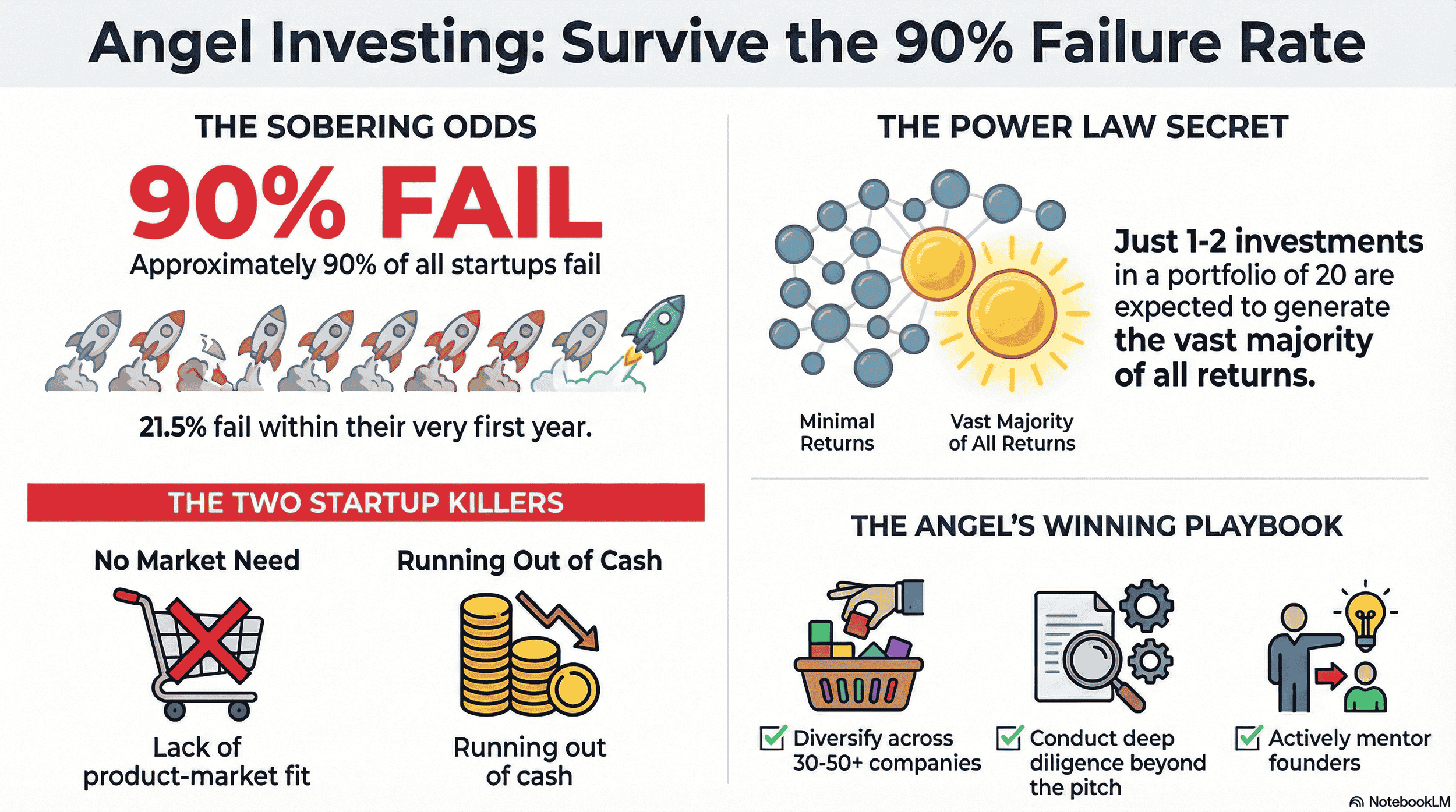 Angel Investing: Survive the 90% Failure Rate

THE SOBERING ODDS

90% FAIL

Approximately 90% of all startups fail

21.5% fail within their very first year.

THE TWO STARTUP KILLERS

No Market Need

Lack of product-market fit

Running Out of Cash

Running out of cash

THE POWER LAW SECRET

Minimal Returns

Vast Majority of All Returns

Just 1-2 investments in a portfolio of 20 are expected to generate the vast majority of all returns.

THE ANGEL'S WINNING PLAYBOOK

Diversify across 30-50+ companies

Conduct deep diligence beyond the pitch

Actively mentor founders

NotebookLM